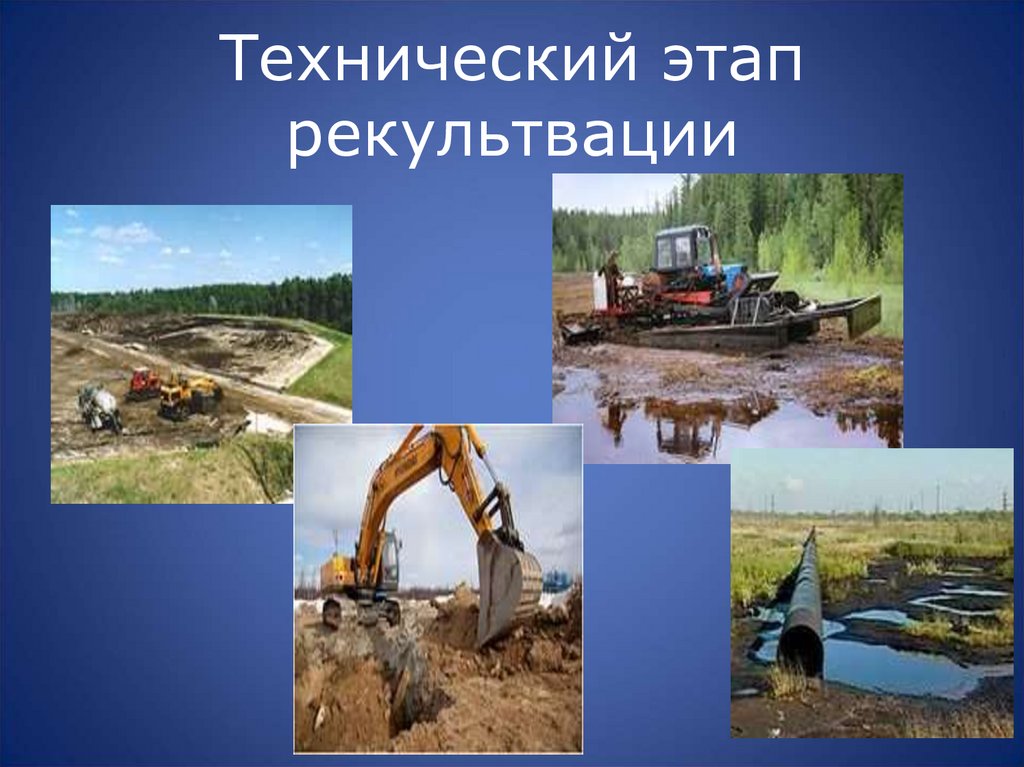 Технический этап рекультвации